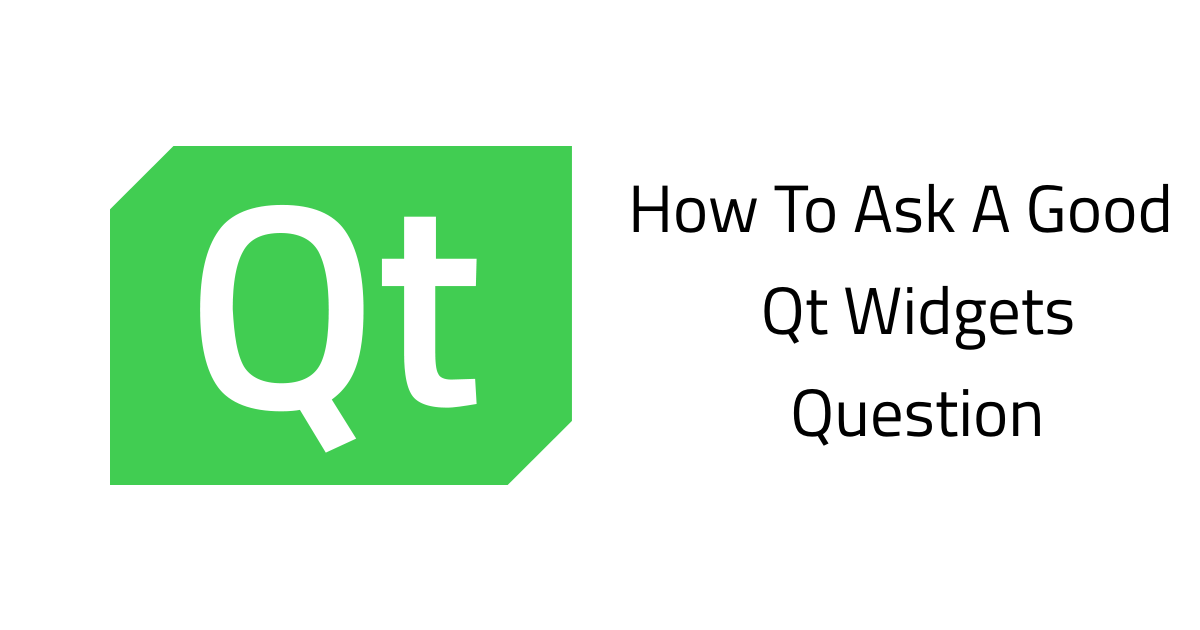 Qt

How To Ask A Good Qt Widgets Question